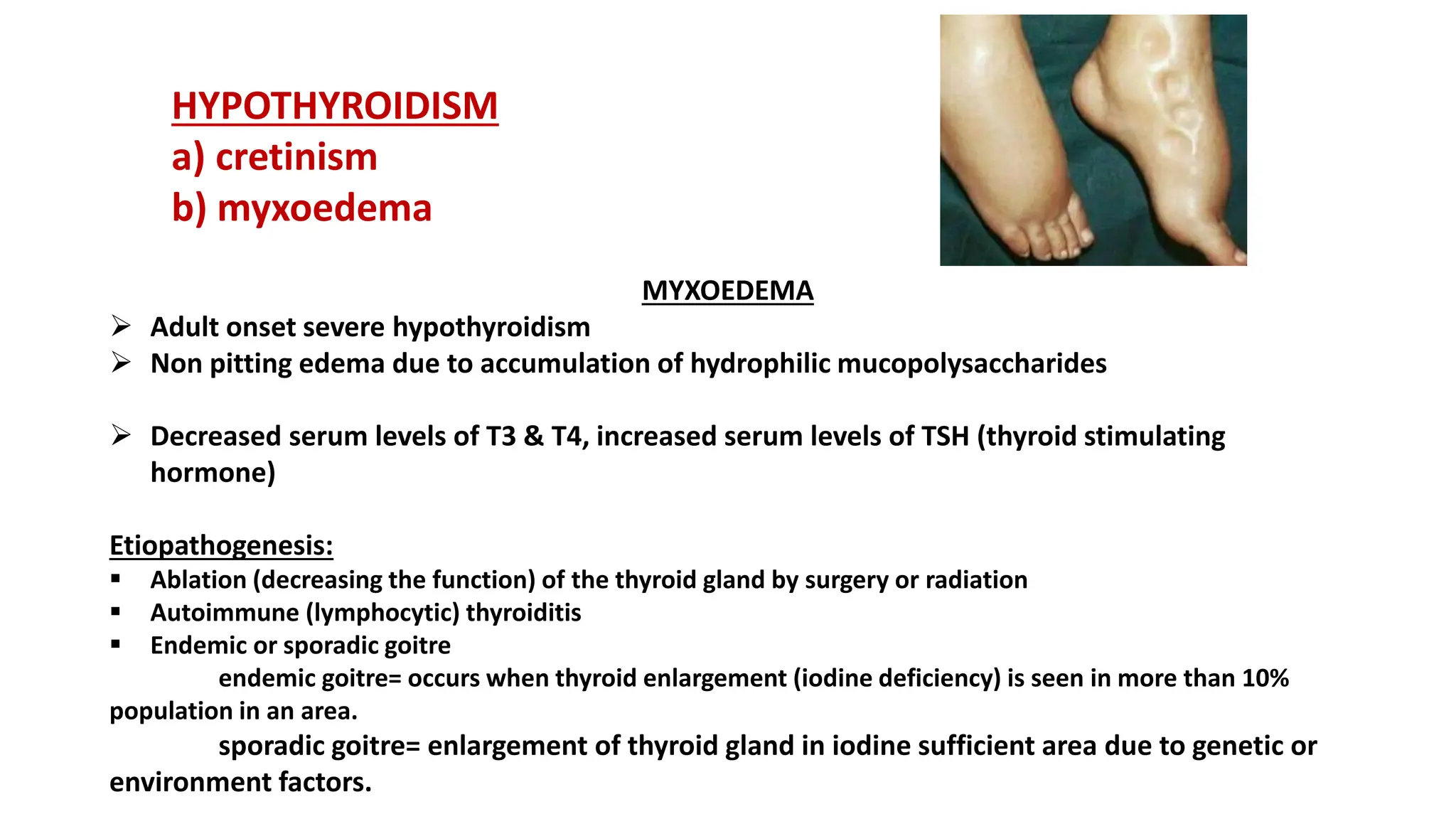 HYPOTHYROIDISM
a) cretinism
b) myxoedema

MYXOEDEMA

➢ Adult onset severe hypothyroidism
➢ Non pitting edema due to accumulation of hydrophilic mucopolysaccharides

➢ Decreased serum levels of T3 & T4, increased serum levels of TSH (thyroid stimulating hormone)

Etiopathogenesis:
▪ Ablation (decreasing the function) of the thyroid gland by surgery or radiation
▪ Autoimmune (lymphocytic) thyroiditis
▪ Endemic or sporadic goitre
endemic goitre= occurs when thyroid enlargement (iodine deficiency) is seen in more than 10% population in an area.
sporadic goitre= enlargement of thyroid gland in iodine sufficient area due to genetic or environment factors.